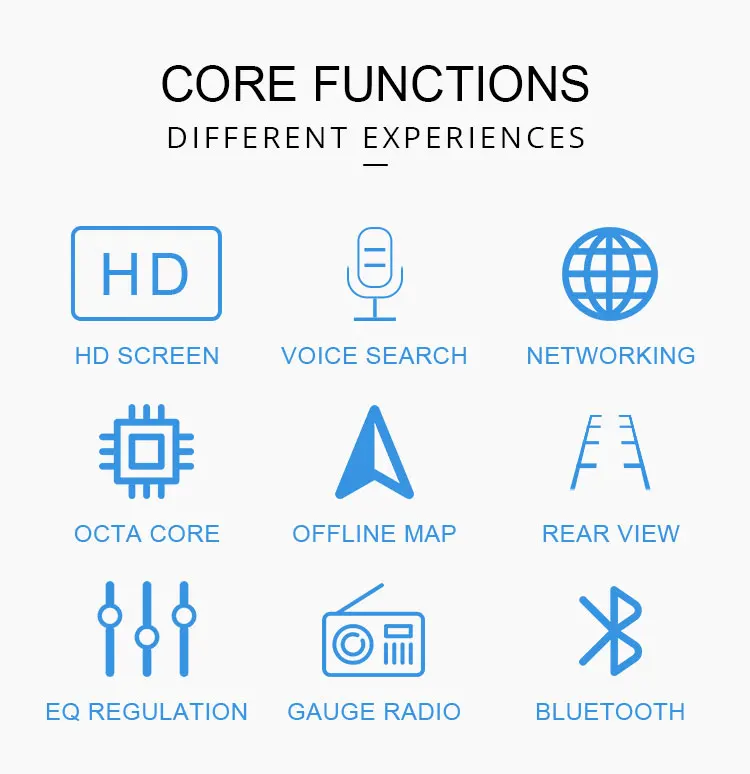 CORE FUNCTIONS
DIFFERENT EXPERIENCES

HD

HD SCREEN

VOICE SEARCH

NETWORKING

OCTA CORE

OFFLINE MAP

REAR VIEW

EQ REGULATION

GAUGE RADIO

BLUETOOTH